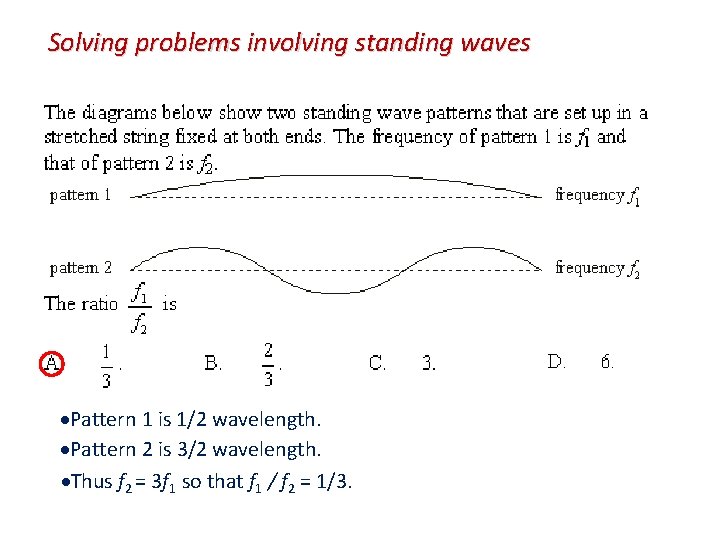 Solving problems involving standing waves

The diagrams below show two standing wave patterns that are set up in a stretched string fixed at both ends. The frequency of pattern 1 is $f_1$ and that of pattern 2 is $f_2$.

pattern 1 frequency $f_1$

pattern 2 frequency $f_2$

The ratio $\frac{f_1}{f_2}$ is

A. $\frac{1}{3}$. B. $\frac{2}{3}$. C. 3. D. 6.

•Pattern 1 is 1/2 wavelength.
•Pattern 2 is 3/2 wavelength.
•Thus $f_2 = 3f_1$ so that $f_1 / f_2 = 1/3$.